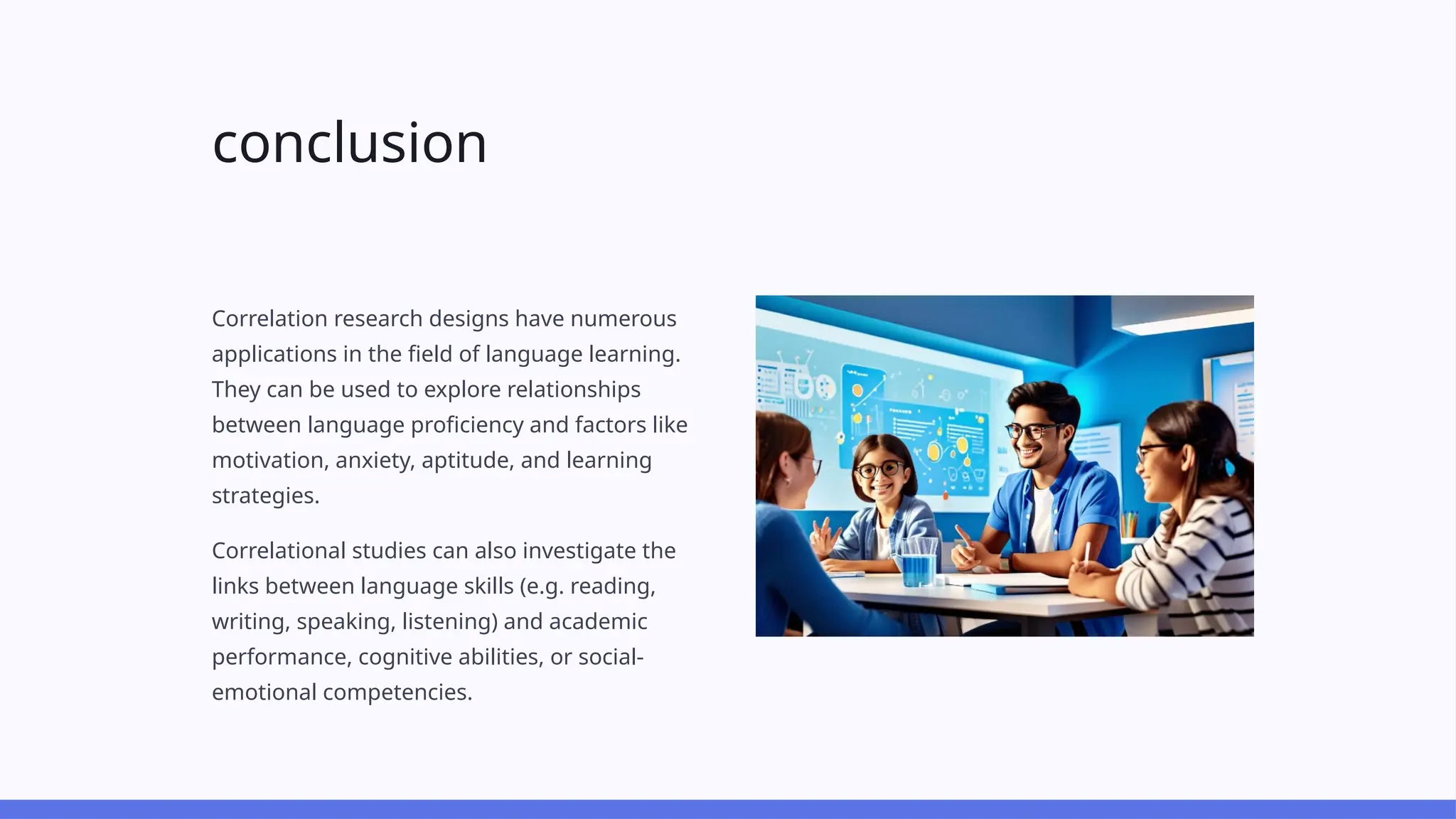 conclusion

Correlation research designs have numerous applications in the field of language learning. They can be used to explore relationships between language proficiency and factors like motivation, anxiety, aptitude, and learning strategies.

Correlational studies can also investigate the links between language skills (e.g. reading, writing, speaking, listening) and academic performance, cognitive abilities, or social-emotional competencies.